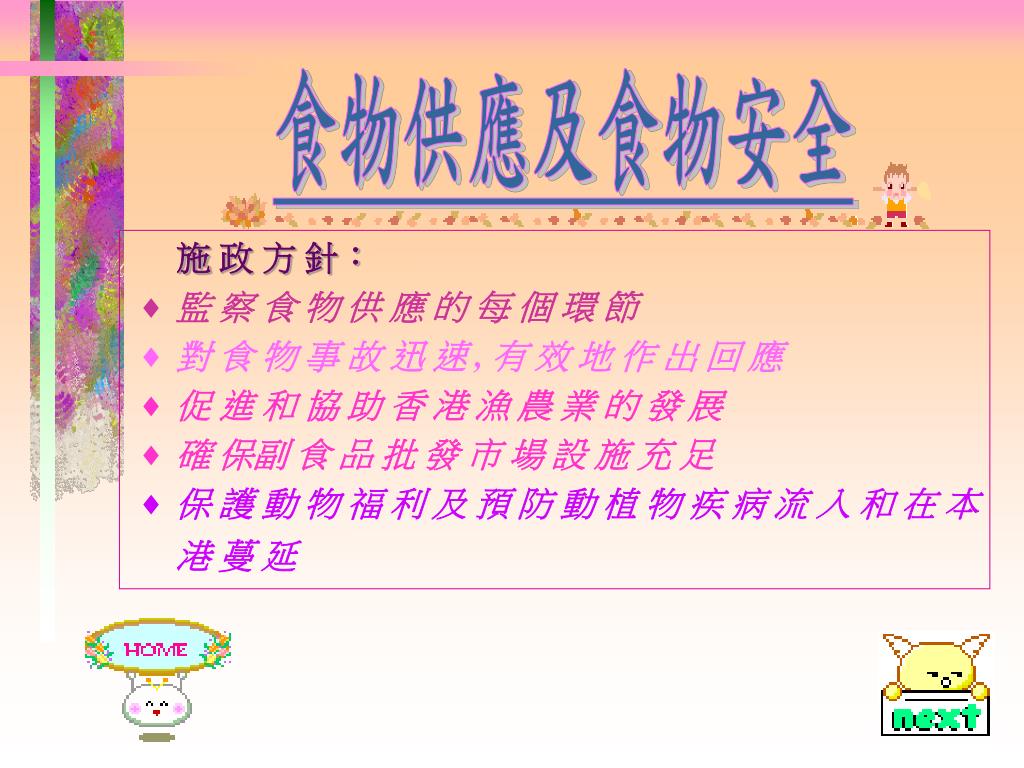 食物供應及食物安全

施政方針：

♦ 監察食物供應的每個環節
♦ 對食物事故迅速,有效地作出回應
♦ 促進和協助香港漁農業的發展
♦ 確保副食品批發市場設施充足
♦ 保護動物福利及預防動植物疾病流入和在本港蔓延

HOME

next